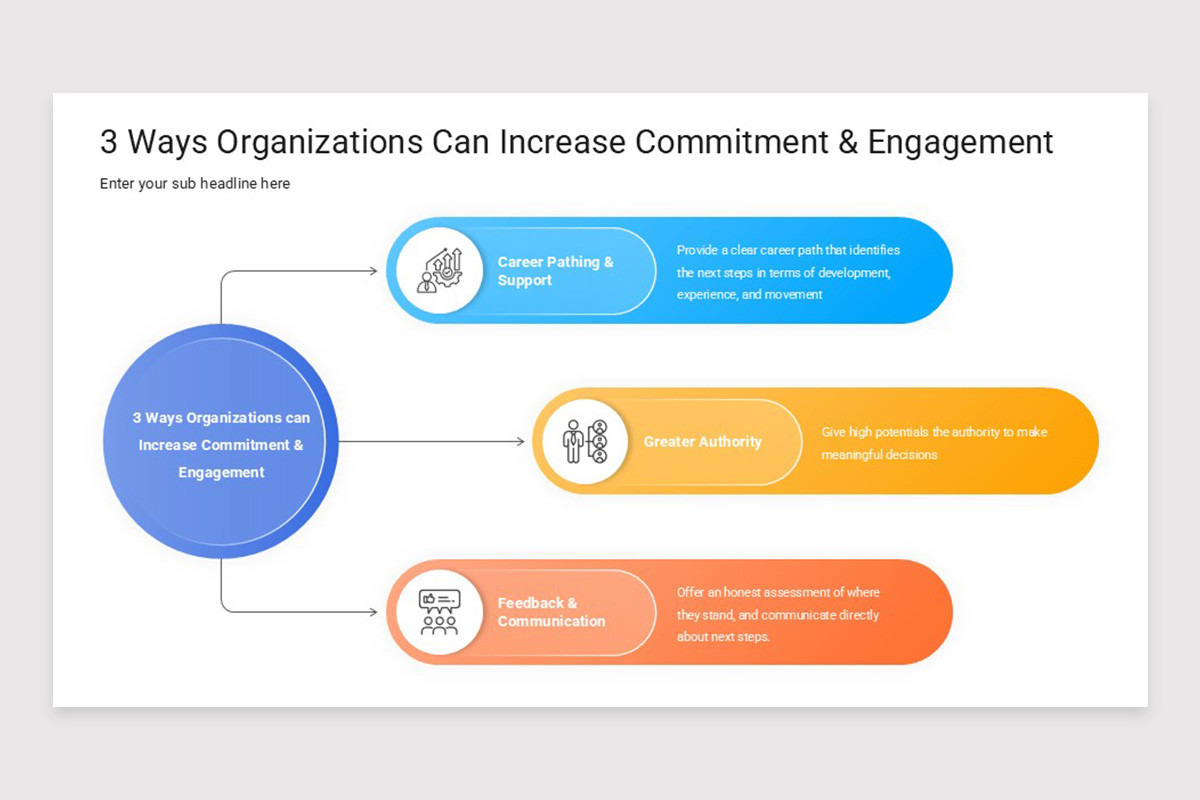 3 Ways Organizations Can Increase Commitment & Engagement

Enter your sub headline here

3 Ways Organizations can Increase Commitment & Engagement

Career Pathing & Support

Provide a clear career path that identifies the next steps in terms of development, experience, and movement

Greater Authority

Give high potentials the authority to make meaningful decisions

Feedback & Communication

Offer an honest assessment of where they stand, and communicate directly about next steps.